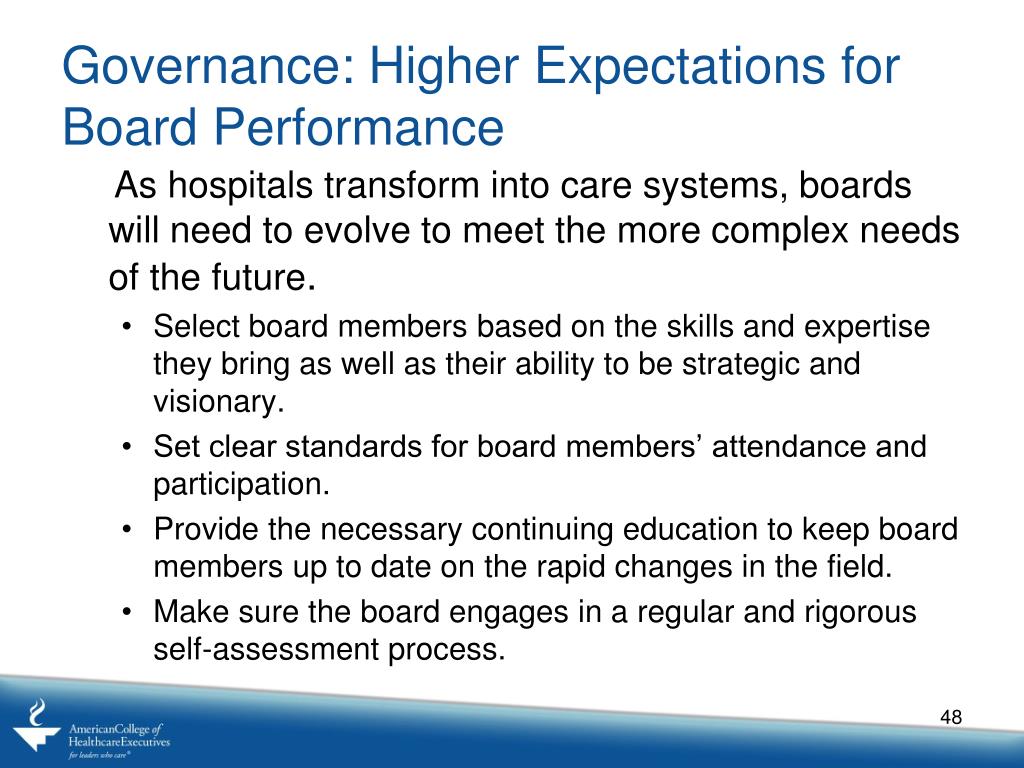 Governance: Higher Expectations for Board Performance

As hospitals transform into care systems, boards will need to evolve to meet the more complex needs of the future.

• Select board members based on the skills and expertise they bring as well as their ability to be strategic and visionary.
• Set clear standards for board members' attendance and participation.
• Provide the necessary continuing education to keep board members up to date on the rapid changes in the field.
• Make sure the board engages in a regular and rigorous self-assessment process.

AmericanCollege of HealthcareExecutives for leaders who care®

48